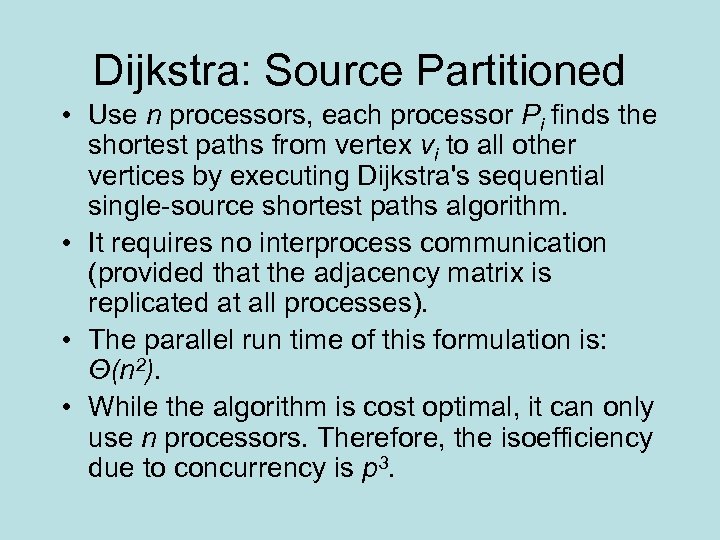 Dijkstra: Source Partitioned

• Use $n$ processors, each processor $P_i$ finds the shortest paths from vertex $v_i$ to all other vertices by executing Dijkstra's sequential single-source shortest paths algorithm.

• It requires no interprocess communication (provided that the adjacency matrix is replicated at all processes).

• The parallel run time of this formulation is: $\Theta(n^2)$.

• While the algorithm is cost optimal, it can only use $n$ processors. Therefore, the isoefficiency due to concurrency is $p^3$.